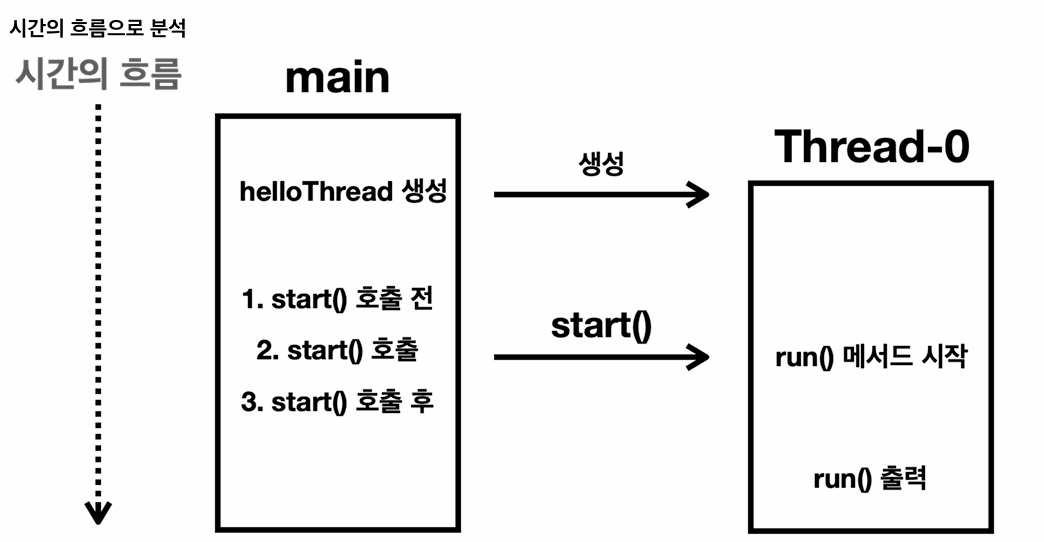 시간의 흐름으로 분석

시간의 흐름

main

helloThread 생성

1. start() 호출 전

2. start() 호출

3. start() 호출 후

생성

start()

Thread-0

run() 메서드 시작

run() 출력